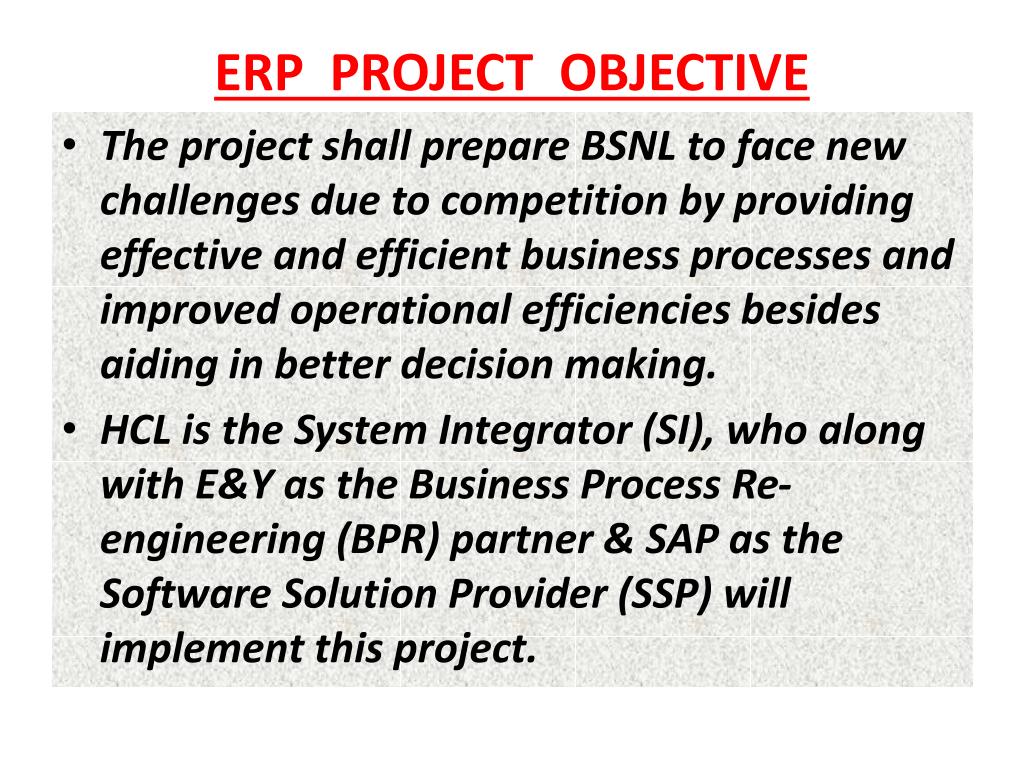 ERP PROJECT OBJECTIVE

• The project shall prepare BSNL to face new challenges due to competition by providing effective and efficient business processes and improved operational efficiencies besides aiding in better decision making.

• HCL is the System Integrator (SI), who along with E&Y as the Business Process Re-engineering (BPR) partner & SAP as the Software Solution Provider (SSP) will implement this project.